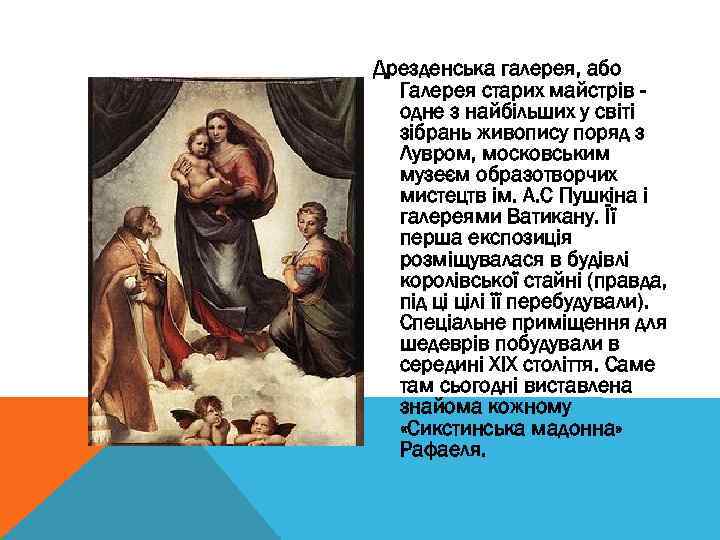 Дрезденська галерея, або Галерея старих майстрів - одне з найбільших у світі зібрань живопису поряд з Лувром, московським музеєм образотворчих мистецтв ім. А.С Пушкіна і галереями Ватикану. Її перша експозиція розміщувалася в будівлі королівської стайні (правда, під ці цілі її перебудували). Спеціальне приміщення для шедеврів побудували в середині XIX століття. Саме там сьогодні виставлена знайома кожному «Сикстинська мадонна» Рафаеля.